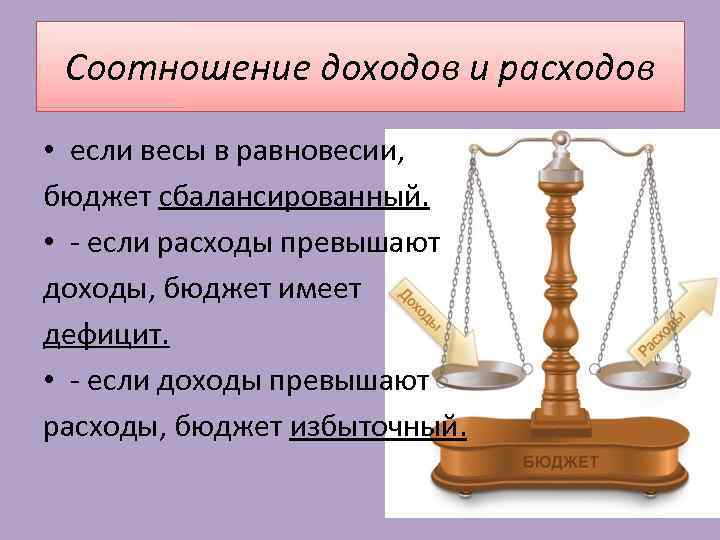 Соотношение доходов и расходов

• если весы в равновесии, бюджет сбалансированный.

• - если расходы превышают доходы, бюджет имеет дефицит.

• - если доходы превышают расходы, бюджет избыточный.

Доходы

Расходы

БЮДЖЕТ